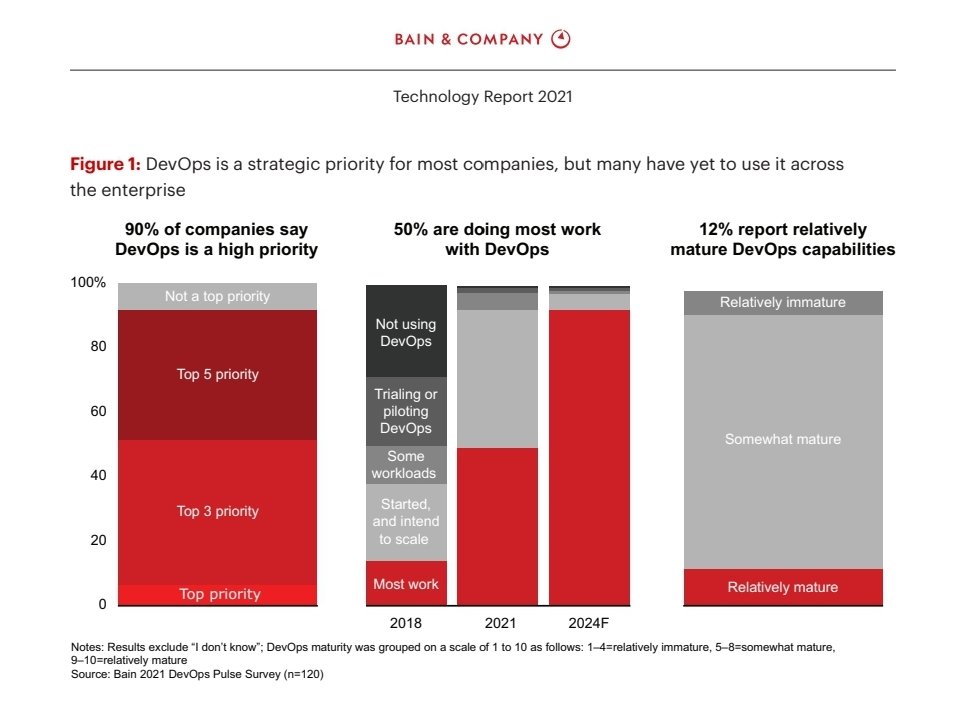 BAIN & COMPANY

Technology Report 2021

Figure 1: DevOps is a strategic priority for most companies, but many have yet to use it across the enterprise

90% of companies say DevOps is a high priority

100%
80
60
40
20
0

Not a top priority
Top 5 priority
Top 3 priority
Top priority

50% are doing most work with DevOps

Not using DevOps
Trialing or piloting DevOps
Some workloads
Started, and intend to scale
Most work

2018
2021
2024F

12% report relatively mature DevOps capabilities

Relatively immature
Somewhat mature
Relatively mature

Notes: Results exclude "I don't know"; DevOps maturity was grouped on a scale of 1 to 10 as follows: 1–4=relatively immature, 5–8=somewhat mature, 9–10=relatively mature
Source: Bain 2021 DevOps Pulse Survey (n=120)